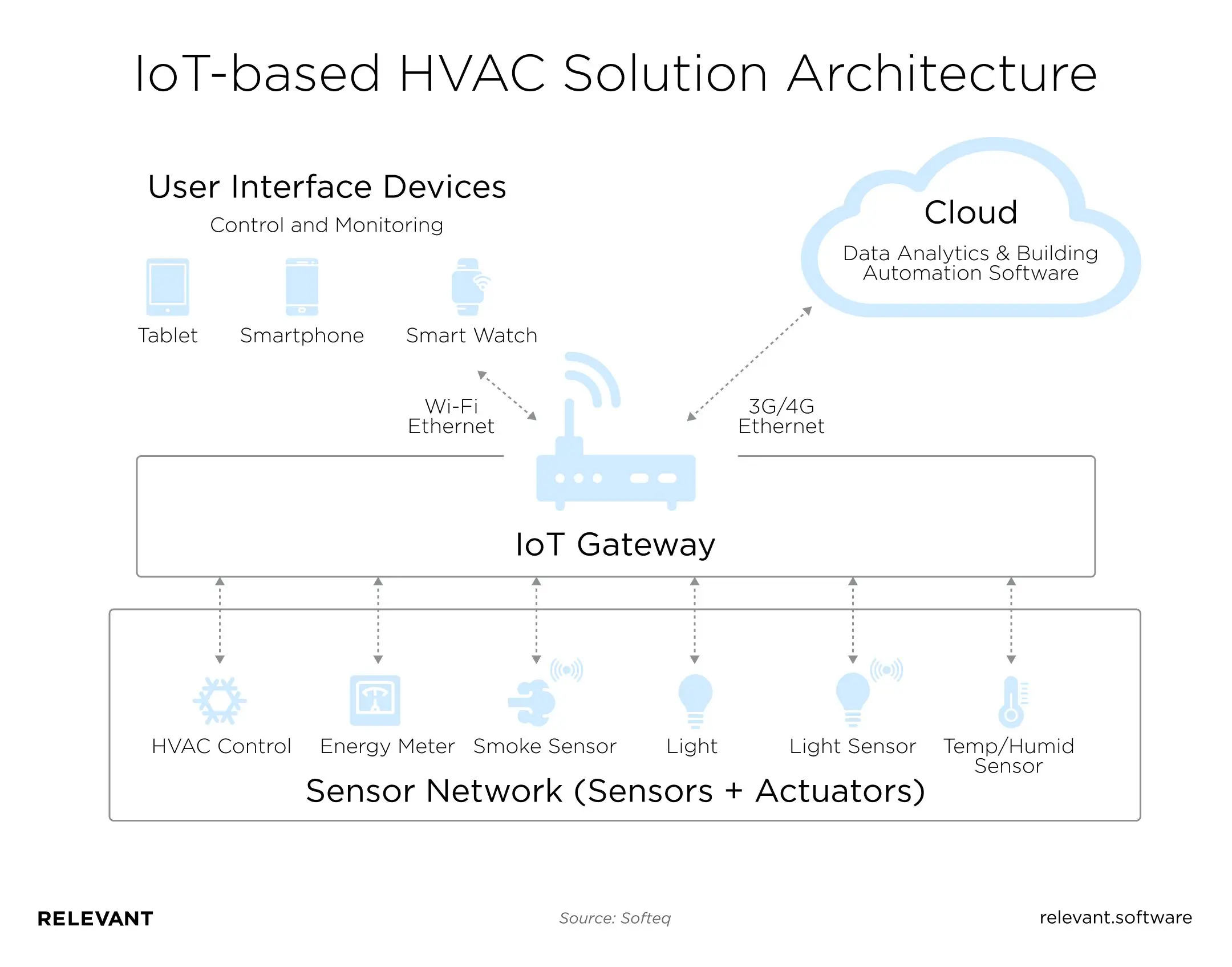 IoT-based HVAC Solution Architecture

User Interface Devices
Control and Monitoring

Tablet Smartphone Smart Watch

Cloud
Data Analytics & Building Automation Software

Wi-Fi
Ethernet

3G/4G
Ethernet

IoT Gateway

HVAC Control Energy Meter Smoke Sensor Light Light Sensor Temp/Humid Sensor

Sensor Network (Sensors + Actuators)

RELEVANT Source: Softeq relevant.software